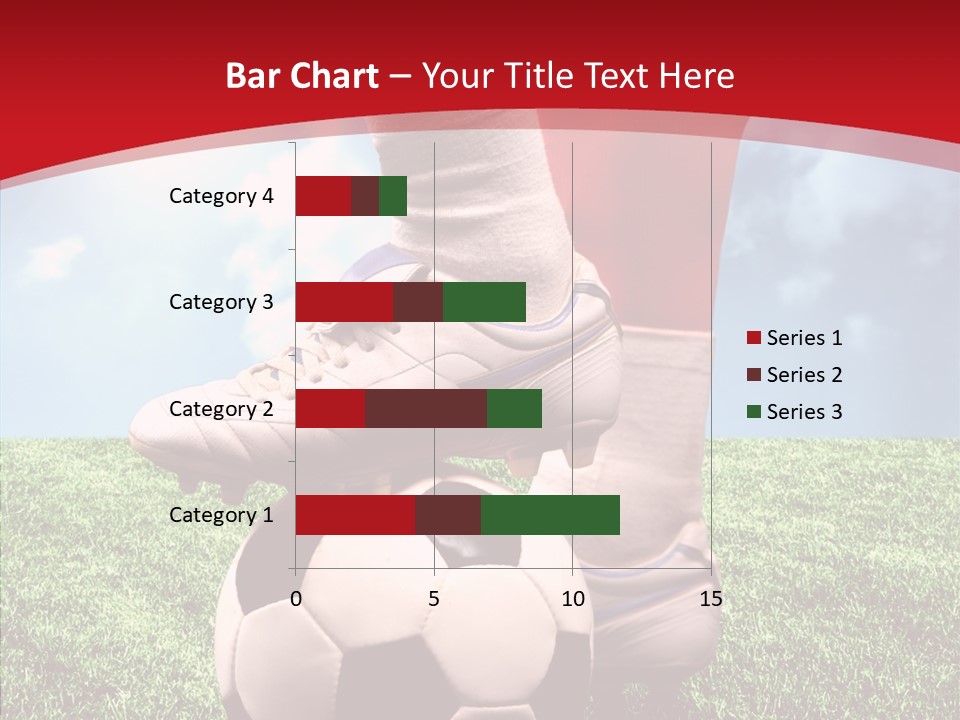 Bar Chart – Your Title Text Here

Category 4
Category 3
Category 2
Category 1

0
5
10
15

Series 1
Series 2
Series 3